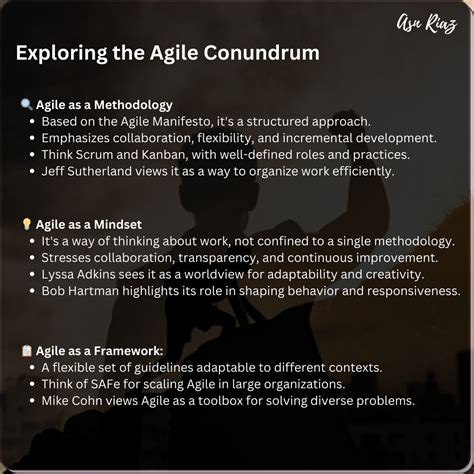 Asn Riaz

Exploring the Agile Conundrum

🔍 Agile as a Methodology
- Based on the Agile Manifesto, it's a structured approach.
- Emphasizes collaboration, flexibility, and incremental development.
- Think Scrum and Kanban, with well-defined roles and practices.
- Jeff Sutherland views it as a way to organize work efficiently.

💡 Agile as a Mindset
- It's a way of thinking about work, not confined to a single methodology.
- Stresses collaboration, transparency, and continuous improvement.
- Lyssa Adkins sees it as a worldview for adaptability and creativity.
- Bob Hartman highlights its role in shaping behavior and responsiveness.

📋 Agile as a Framework:
- A flexible set of guidelines adaptable to different contexts.
- Think of SAFe for scaling Agile in large organizations.
- Mike Cohn views Agile as a toolbox for solving diverse problems.